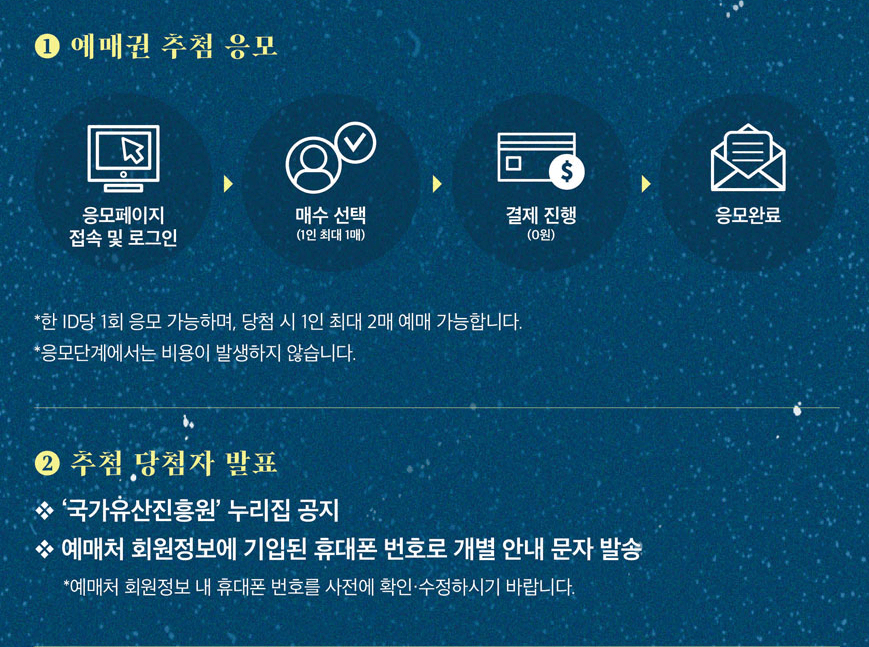 ❶ 예매권 추첨 응모

응모페이지
접속 및 로그인

매수 선택
(1인 최대 1매)

결제 진행
(0원)

응모완료

*한 ID당 1회 응모 가능하며, 당첨 시 1인 최대 2매 예매 가능합니다.
*응모단계에서는 비용이 발생하지 않습니다.

❷ 추첨 당첨자 발표

❖ '국가유산진흥원' 누리집 공지
❖ 예매처 회원정보에 기입된 휴대폰 번호로 개별 안내 문자 발송
*예매처 회원정보 내 휴대폰 번호를 사전에 확인·수정하시기 바랍니다.